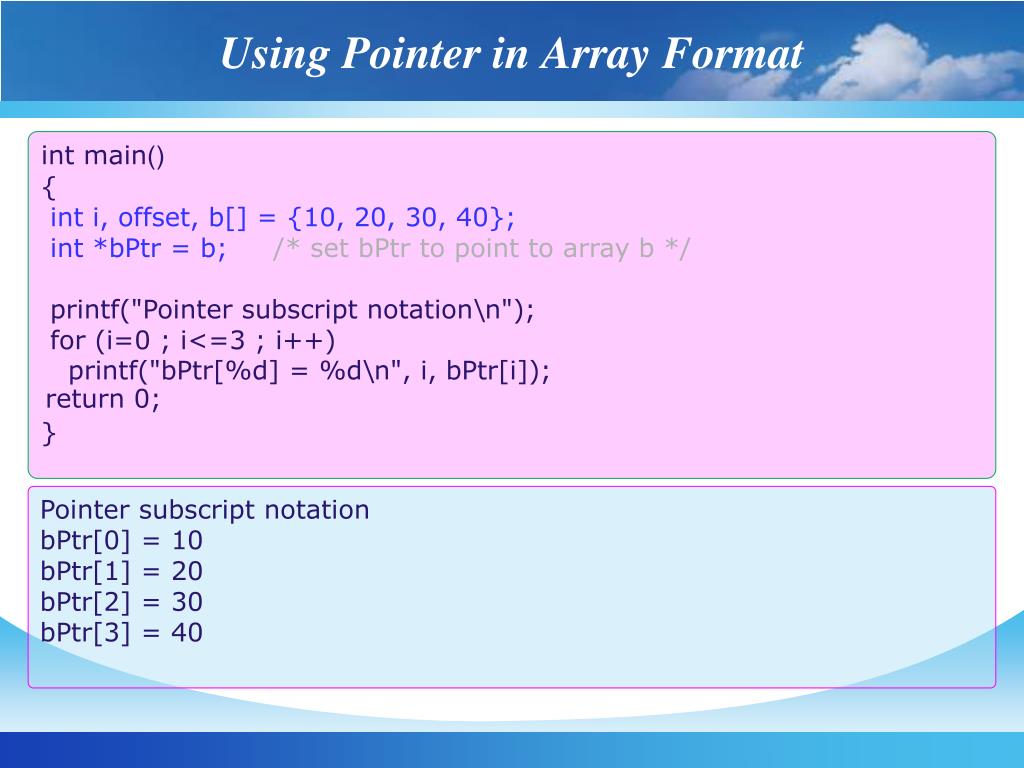 Using Pointer in Array Format

int main()
{
int i, offset, b[] = {10, 20, 30, 40};
int *bPtr = b; /* set bPtr to point to array b */

printf("Pointer subscript notation\n");
for (i=0 ; i<=3 ; i++)
printf("bPtr[%d] = %d\n", i, bPtr[i]);
return 0;
}

Pointer subscript notation
bPtr[0] = 10
bPtr[1] = 20
bPtr[2] = 30
bPtr[3] = 40